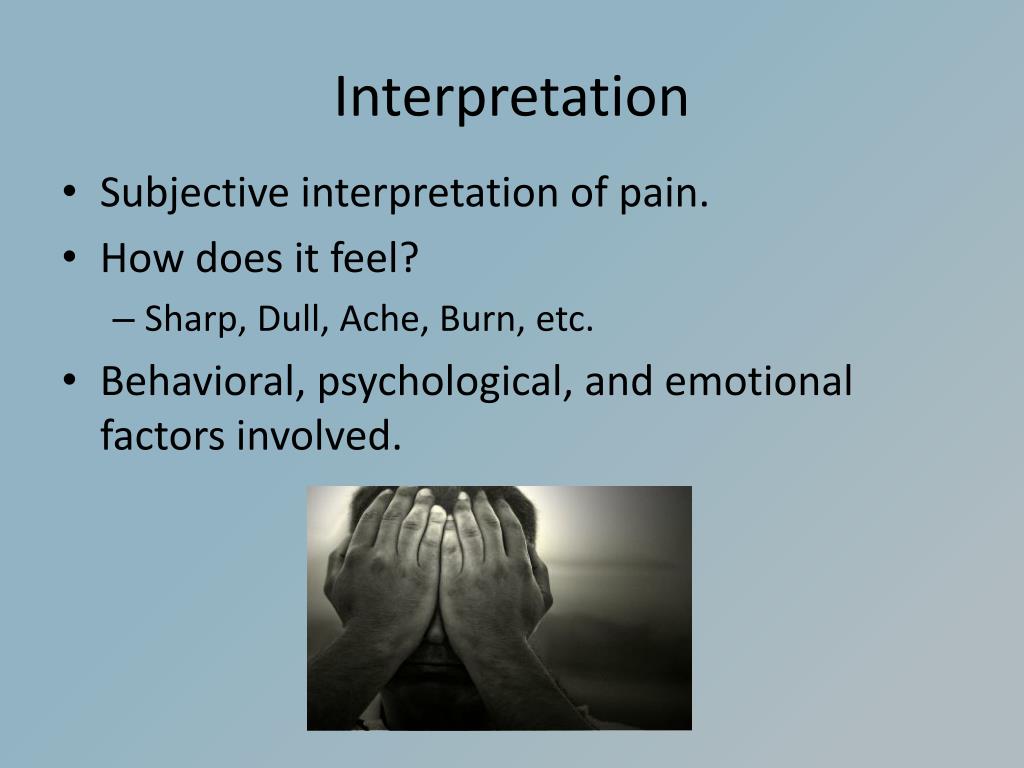 Interpretation

• Subjective interpretation of pain.
• How does it feel?
– Sharp, Dull, Ache, Burn, etc.
• Behavioral, psychological, and emotional factors involved.